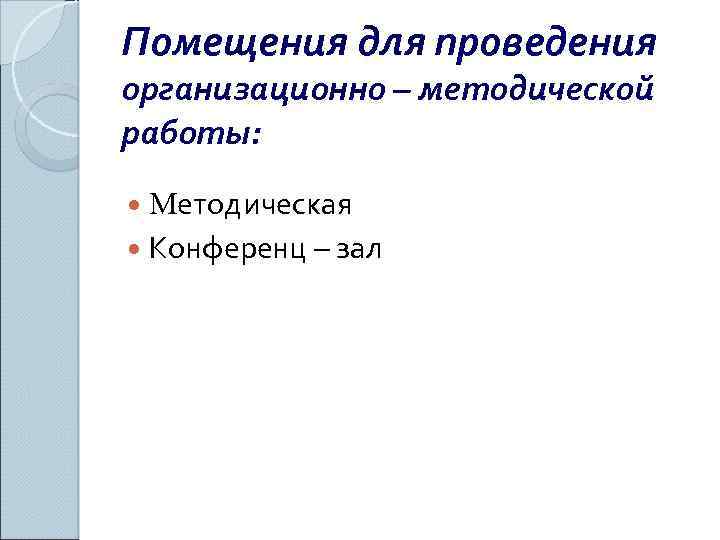 Помещения для проведения организационно – методической работы:

Методическая

Конференц – зал